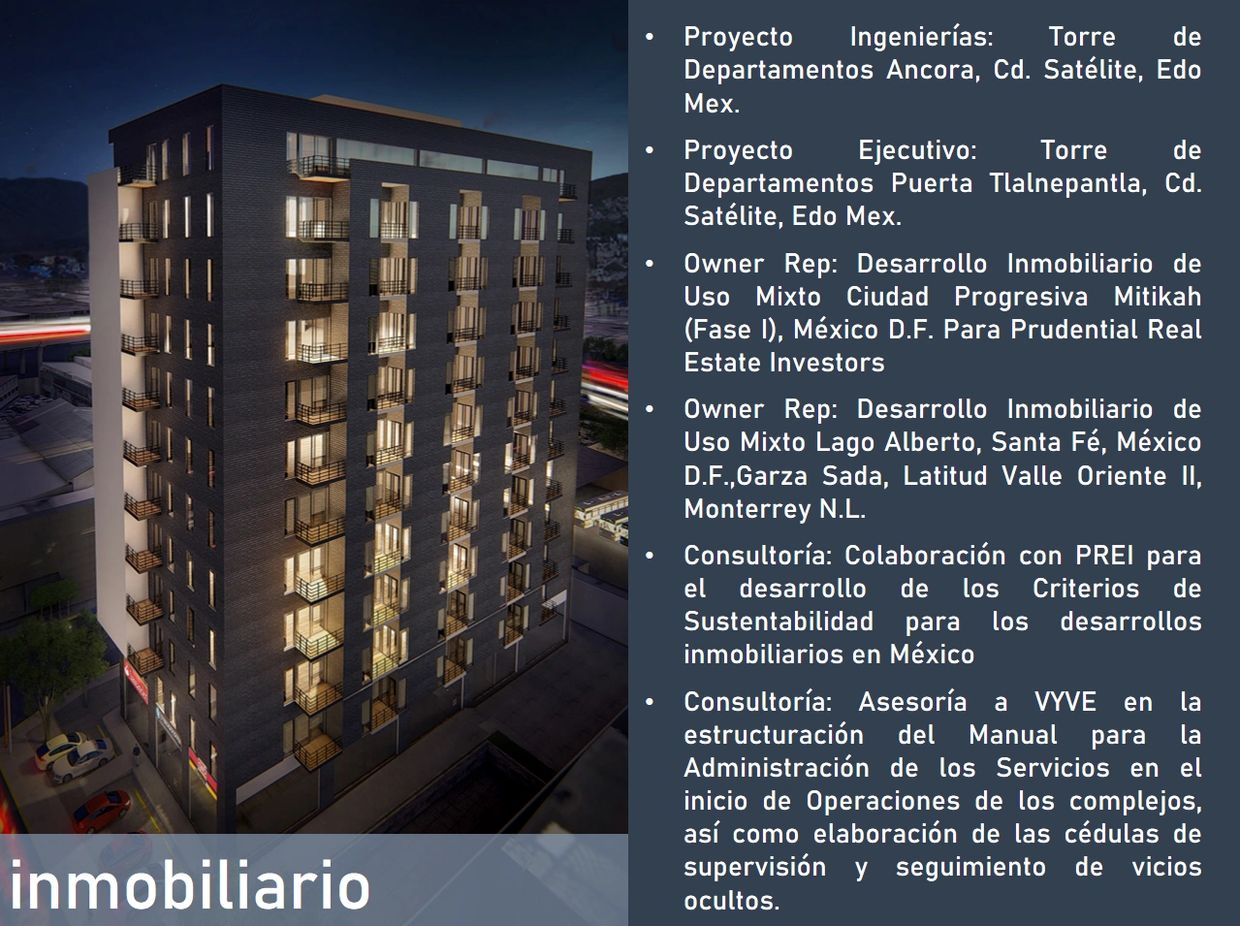 inmobiliario

• Proyecto Ingenierías: Torre de Departamentos Ancora, Cd. Satélite, Edo Mex.

• Proyecto Ejecutivo: Torre de Departamentos Puerta Tlalnepantla, Cd. Satélite, Edo Mex.

• Owner Rep: Desarrollo Inmobiliario de Uso Mixto Ciudad Progresiva Mitikah (Fase I), México D.F. Para Prudential Real Estate Investors

• Owner Rep: Desarrollo Inmobiliario de Uso Mixto Lago Alberto, Santa Fé, México D.F.,Garza Sada, Latitud Valle Oriente II, Monterrey N.L.

• Consultoría: Colaboración con PREI para el desarrollo de los Criterios de Sustentabilidad para los desarrollos inmobiliarios en México

• Consultoría: Asesoría a VYVE en la estructuración del Manual para la Administración de los Servicios en el inicio de Operaciones de los complejos, así como elaboración de las cédulas de supervisión y seguimiento de vicios ocultos.